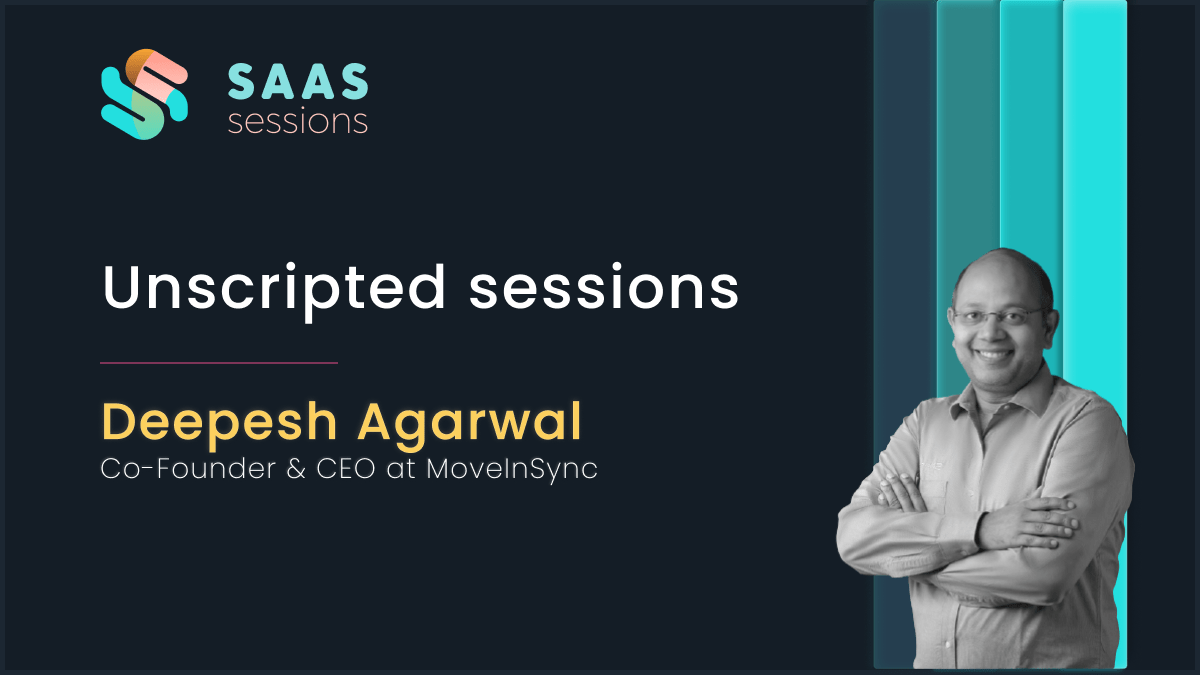 SAAS
sessions

Unscripted sessions

Deepesh Agarwal
Co-Founder & CEO at MoveInSync